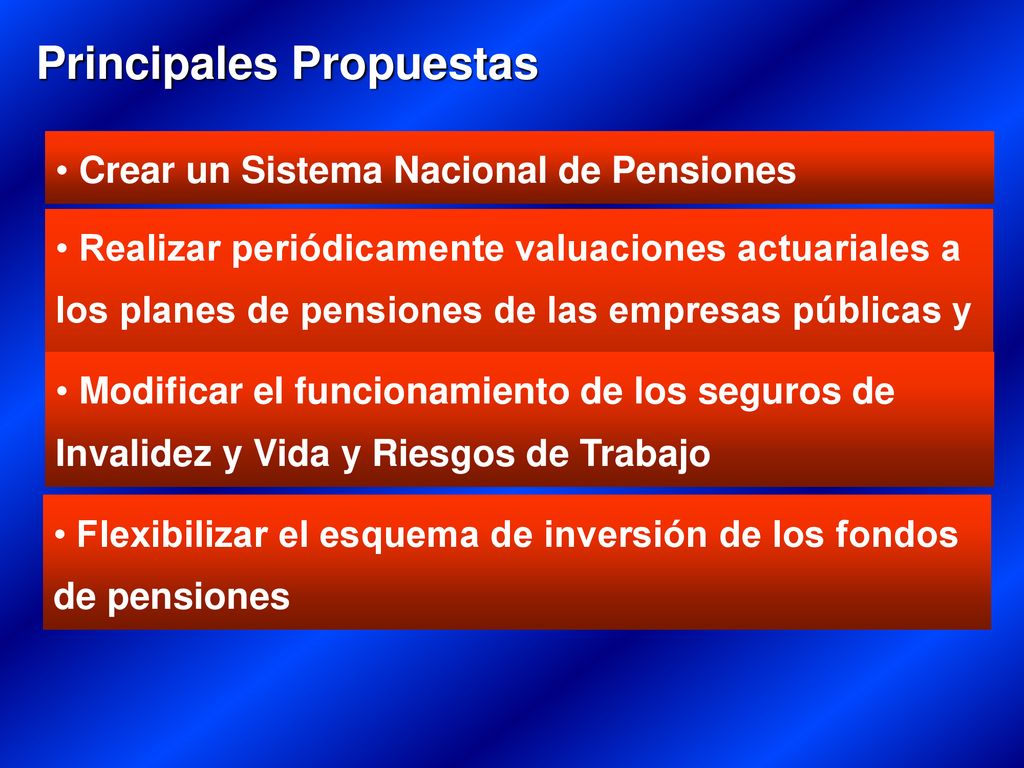 Principales Propuestas

• Crear un Sistema Nacional de Pensiones

• Realizar periódicamente valuaciones actuariales a los planes de pensiones de las empresas públicas y

• Modificar el funcionamiento de los seguros de Invalidez y Vida y Riesgos de Trabajo

• Flexibilizar el esquema de inversión de los fondos de pensiones